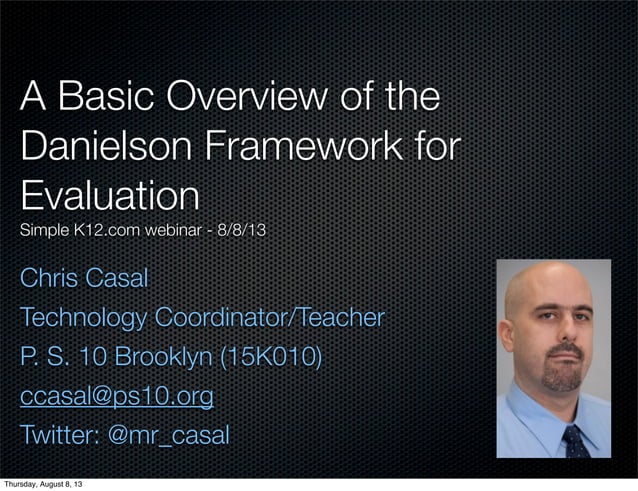 A Basic Overview of the Danielson Framework for Evaluation

Simple K12.com webinar - 8/8/13

Chris Casal

Technology Coordinator/Teacher

P. S. 10 Brooklyn (15K010)

ccasal@ps10.org

Twitter: @mr_casal

Thursday, August 8, 13